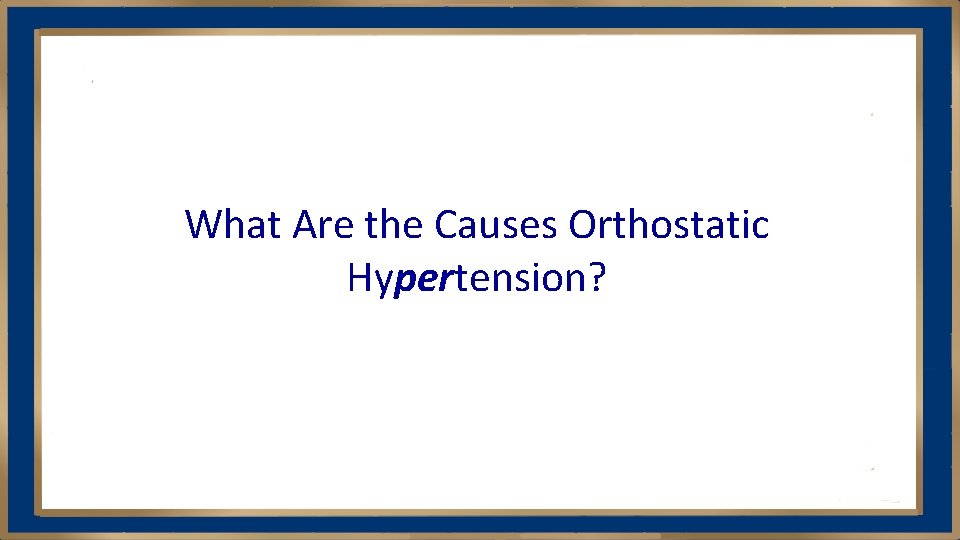 What Are the Causes Orthostatic Hypertension?